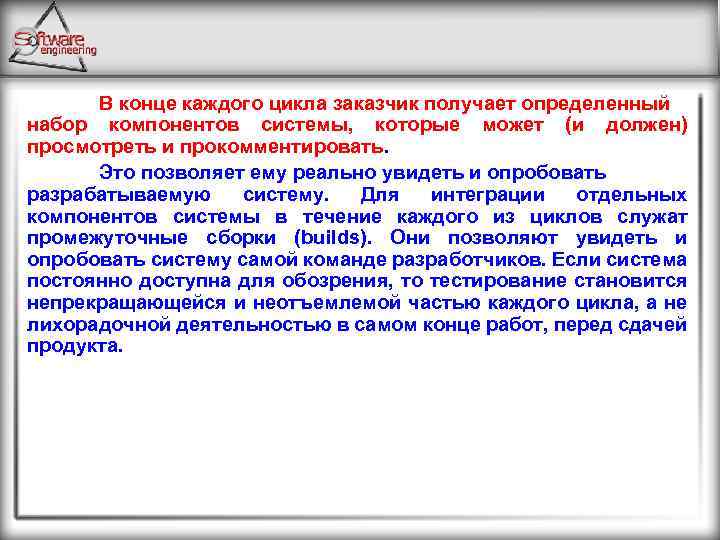 Software engineering

В конце каждого цикла заказчик получает определенный набор компонентов системы, которые может (и должен) просмотреть и прокомментировать.

Это позволяет ему реально увидеть и опробовать разрабатываемую систему. Для интеграции отдельных компонентов системы в течение каждого из циклов служат промежуточные сборки (builds). Они позволяют увидеть и опробовать систему самой команде разработчиков. Если система постоянно доступна для обозрения, то тестирование становится непрекращающейся и неотъемлемой частью каждого цикла, а не лихорадочной деятельностью в самом конце работ, перед сдачей продукта.